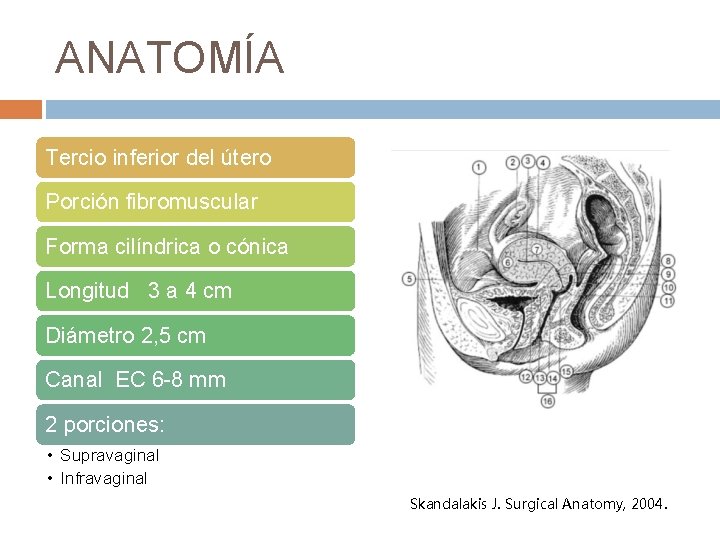 ANATOMÍA

Tercio inferior del útero

Porción fibromuscular

Forma cilíndrica o cónica

Longitud 3 a 4 cm

Diámetro 2,5 cm

Canal EC 6-8 mm

2 porciones:

• Supravaginal
• Infravaginal

1 2 3 4 5 6 7 8 9 10 11 12 13 14 15 16

Skandalakis J. Surgical Anatomy, 2004.